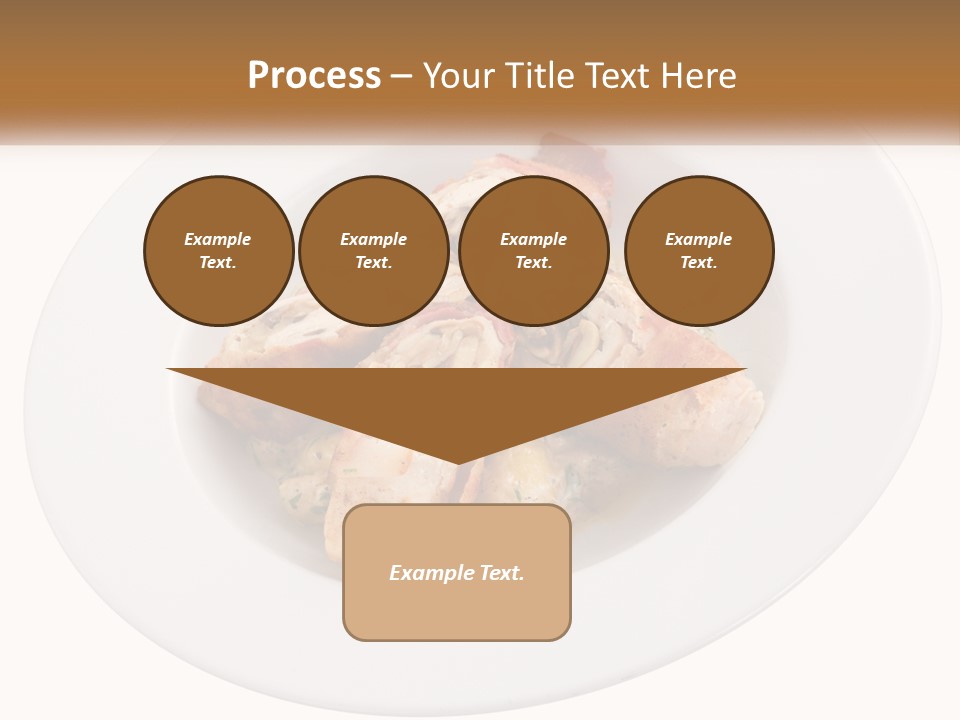 Process – Your Title Text Here

Example Text.

Example Text.

Example Text.

Example Text.

Example Text.